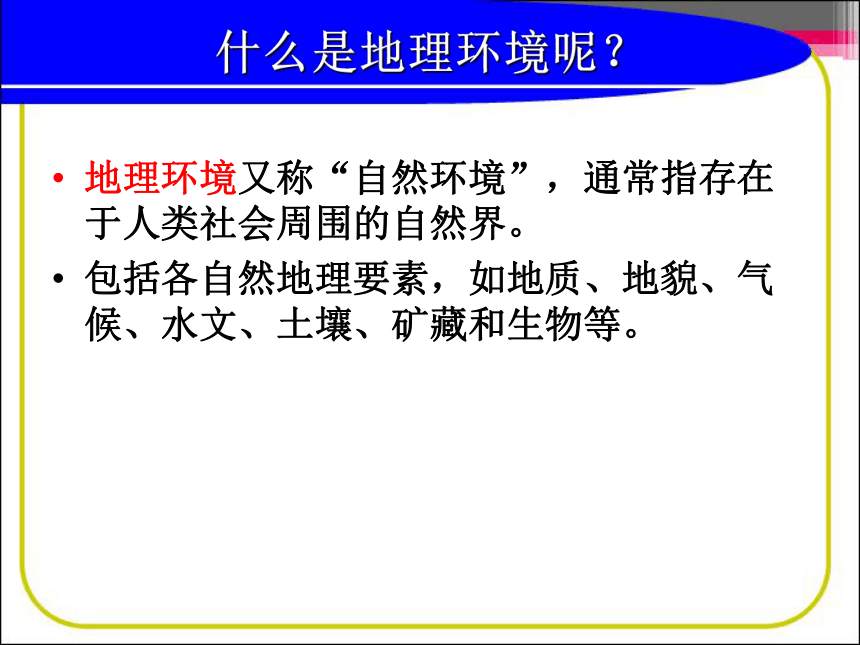 什么是地理环境呢？

• 地理环境又称“自然环境”，通常指存在于人类社会周围的自然界。

• 包括各自然地理要素，如地质、地貌、气候、水文、土壤、矿藏和生物等。